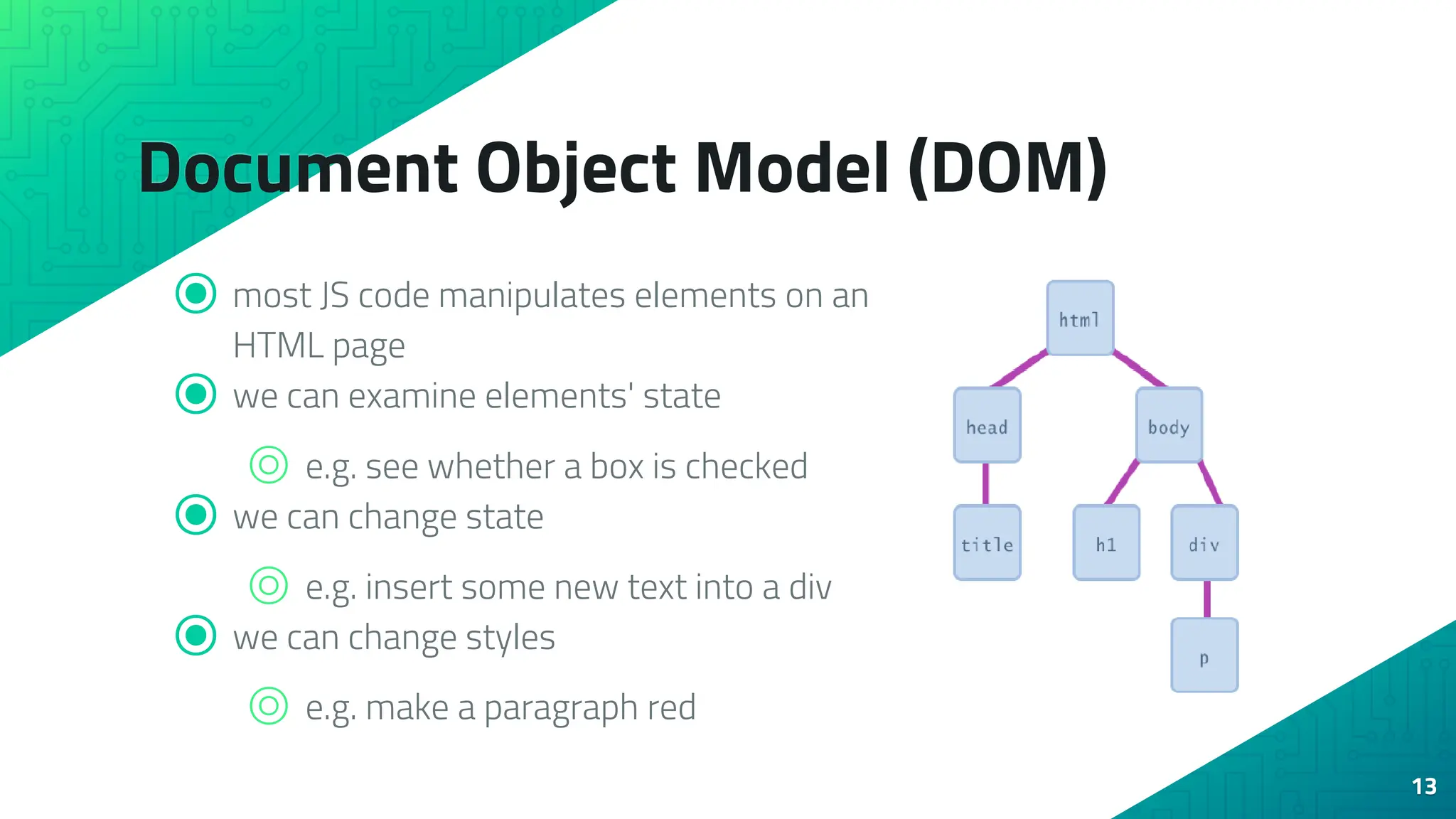 Document Object Model (DOM)

most JS code manipulates elements on an HTML page

we can examine elements' state

e.g. see whether a box is checked

we can change state

e.g. insert some new text into a div

we can change styles

e.g. make a paragraph red

html
head
body
title
h1
div
p

13